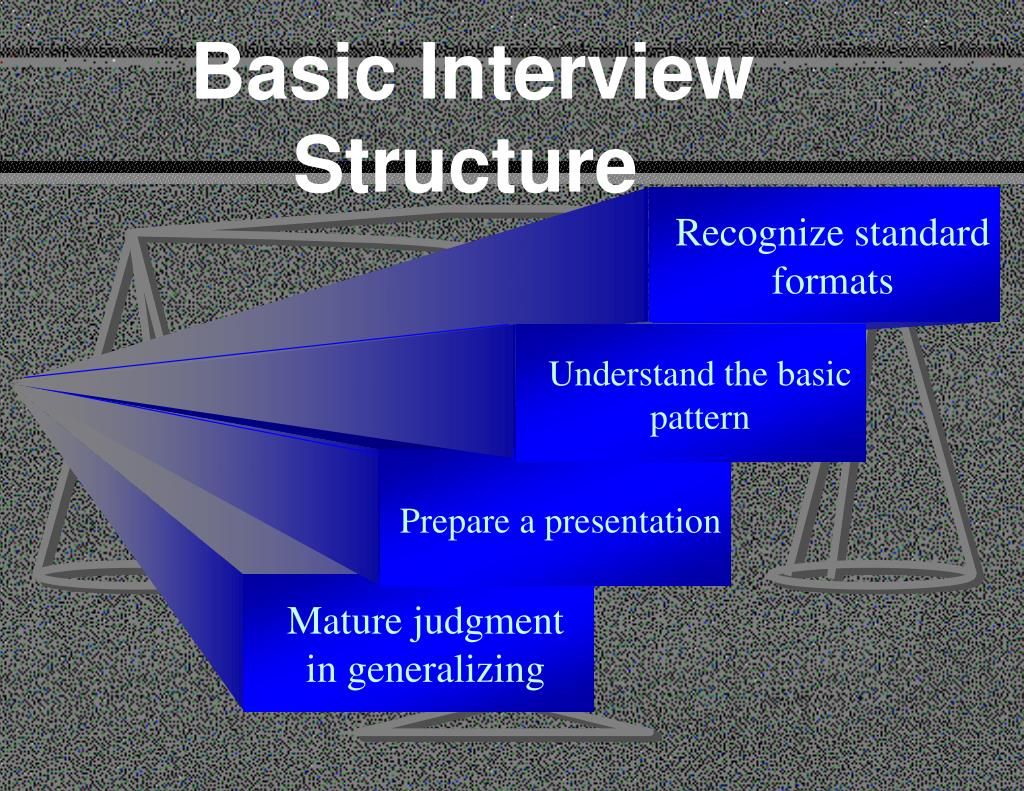 Basic Interview Structure

Recognize standard formats

Understand the basic pattern

Prepare a presentation

Mature judgment in generalizing